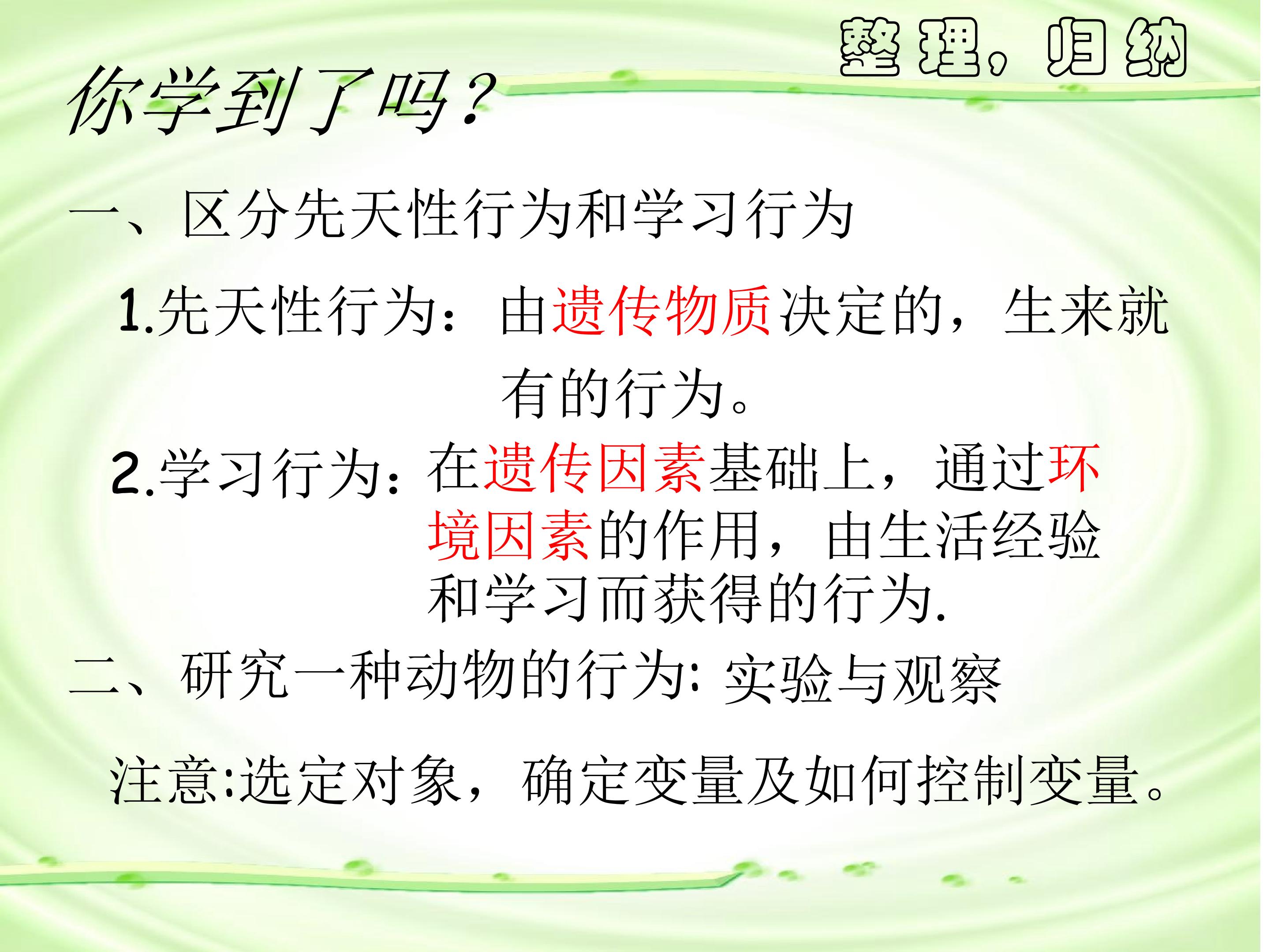 整理，归纳

你学到了吗？

一、区分先天性行为和学习行为

1.先天性行为：由遗传物质决定的，生来就有的行为。

2.学习行为：在遗传因素基础上，通过环境因素的作用，由生活经验和学习而获得的行为.

二、研究一种动物的行为: 实验与观察

注意:选定对象，确定变量及如何控制变量。